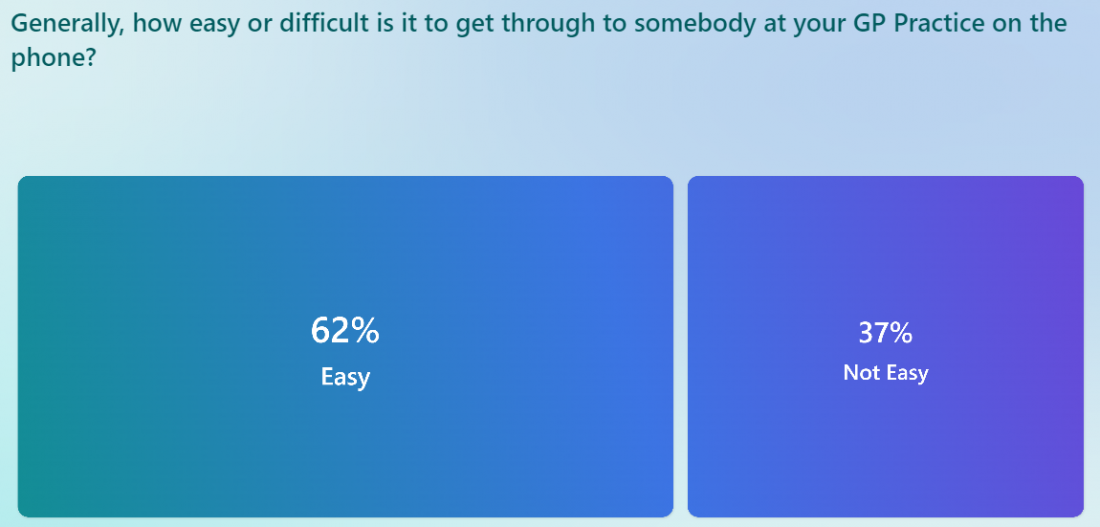 Generally, how easy or difficult is it to get through to somebody at your GP Practice on the phone?

62%
Easy

37%
Not Easy